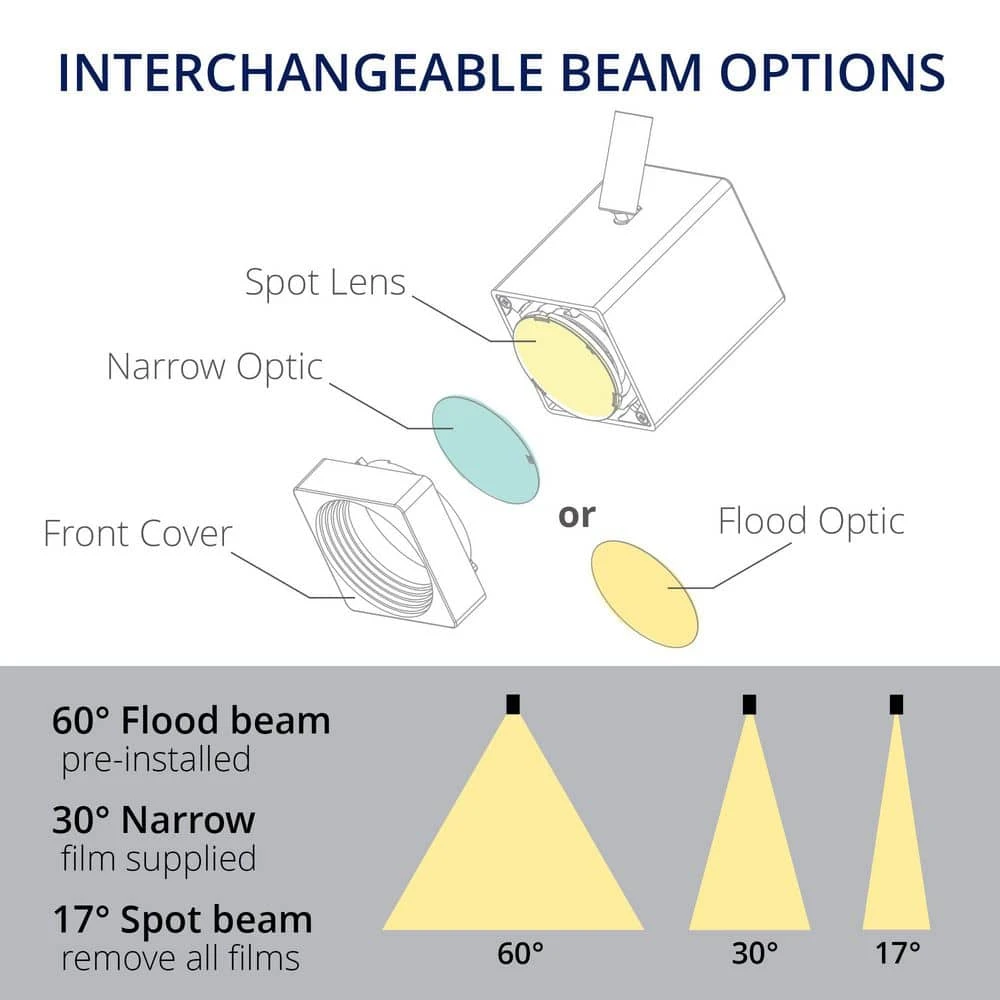 INTERCHANGEABLE BEAM OPTIONS

Spot Lens

Narrow Optic

Front Cover

or

Flood Optic

60° Flood beam
pre-installed

30° Narrow
film supplied

17° Spot beam
remove all films

60°

30°

17°